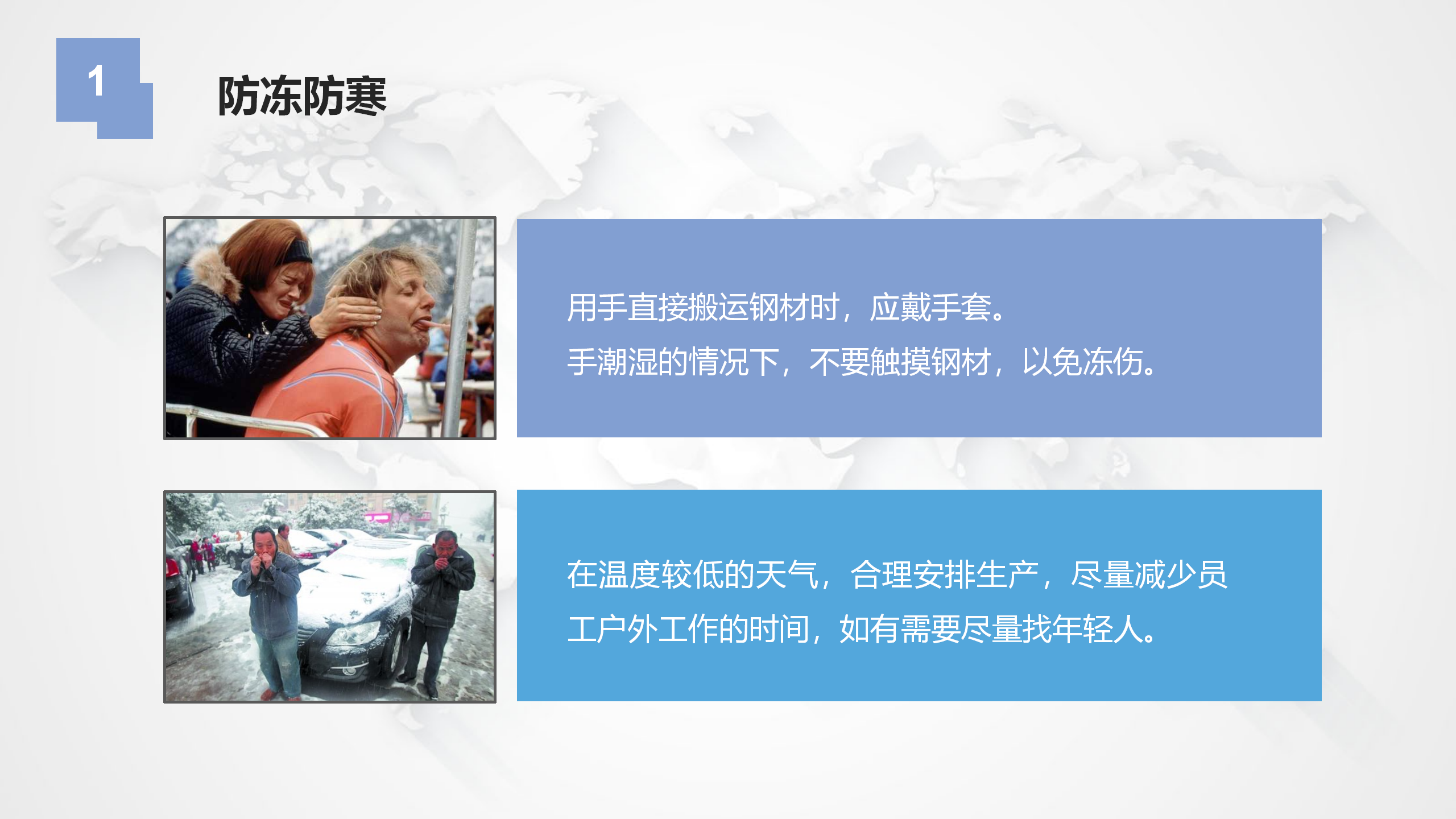 1

防冻防寒

用手直接搬运钢材时，应戴手套。
手潮湿的情况下，不要触摸钢材，以免冻伤。

在温度较低的天气，合理安排生产，尽量减少员工户外工作的时间，如有需要尽量找年轻人。